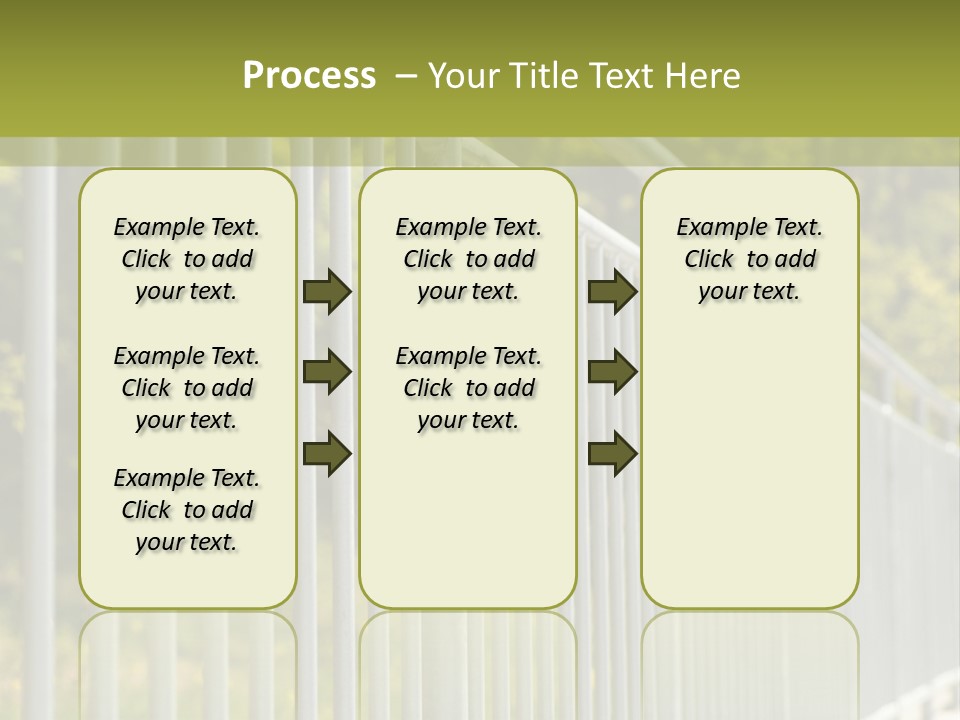 Process – Your Title Text Here

Example Text. Click to add your text.

Example Text. Click to add your text.

Example Text. Click to add your text.

Example Text. Click to add your text.

Example Text. Click to add your text.

Example Text. Click to add your text.